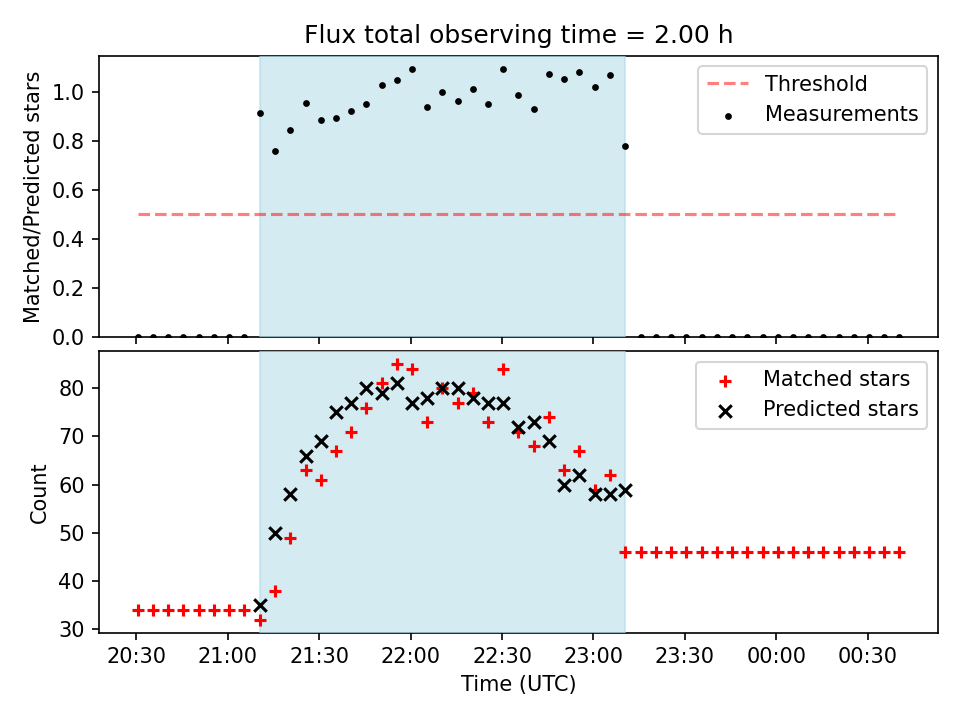 Flux total observing time = 2.00 h

Matched/Predicted stars

1.0
0.8
0.6
0.4
0.2
0.0

Threshold
Measurements

Count

80
70
60
50
40
30

Matched stars
Predicted stars

20:30 21:00 21:30 22:00 22:30 23:00 23:30 00:00 00:30

Time (UTC)